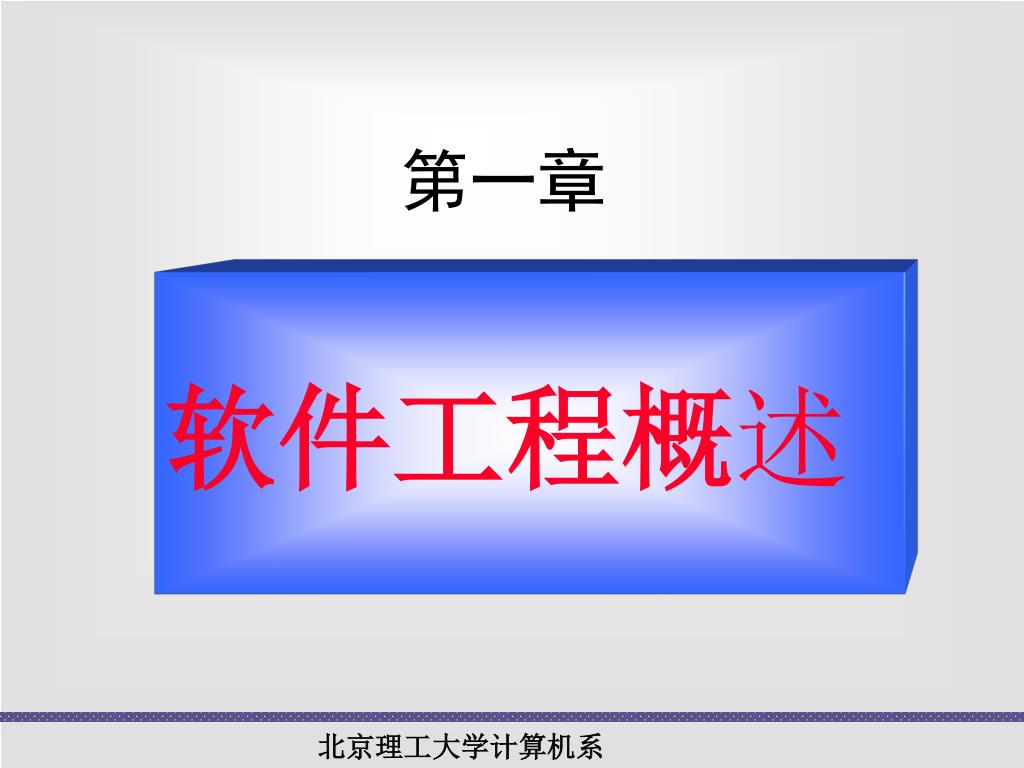 第一章

软件工程概述

北京理工大学计算机系